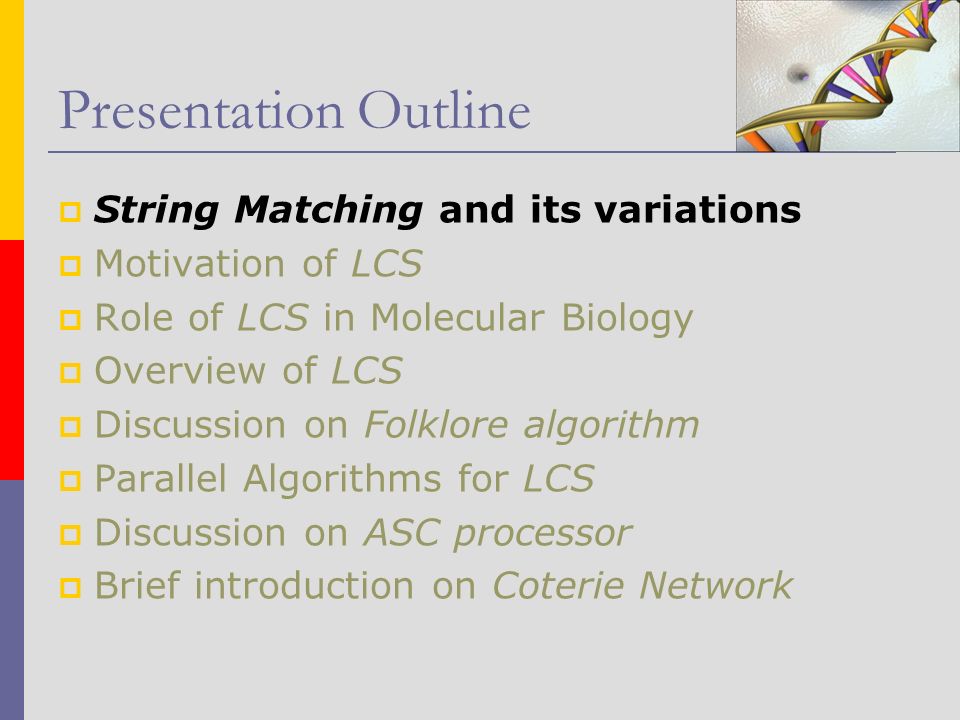 Presentation Outline

String Matching and its variations
Motivation of LCS
Role of LCS in Molecular Biology
Overview of LCS
Discussion on Folklore algorithm
Parallel Algorithms for LCS
Discussion on ASC processor
Brief introduction on Coterie Network